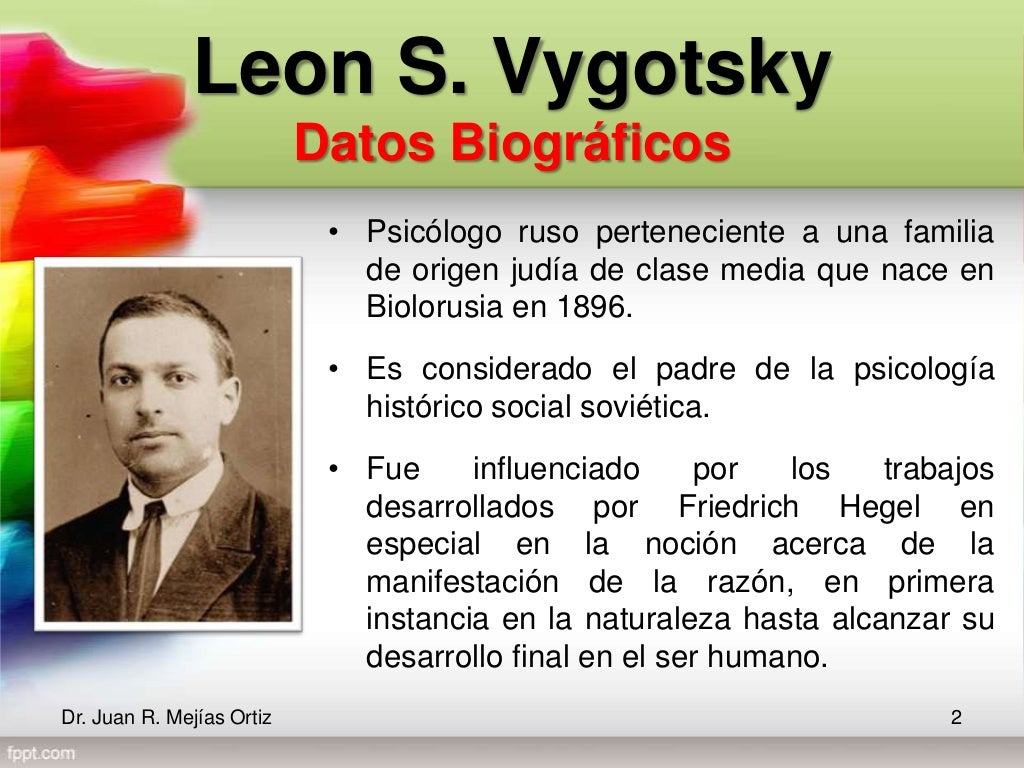 Leon S. Vygotsky
Datos Biográficos

• Psicólogo ruso perteneciente a una familia de origen judía de clase media que nace en Biolorusia en 1896.

• Es considerado el padre de la psicología histórico social soviética.

• Fue influenciado por los trabajos desarrollados por Friedrich Hegel en especial en la noción acerca de la manifestación de la razón, en primera instancia en la naturaleza hasta alcanzar su desarrollo final en el ser humano.

Dr. Juan R. Mejías Ortiz

2

fppt.com